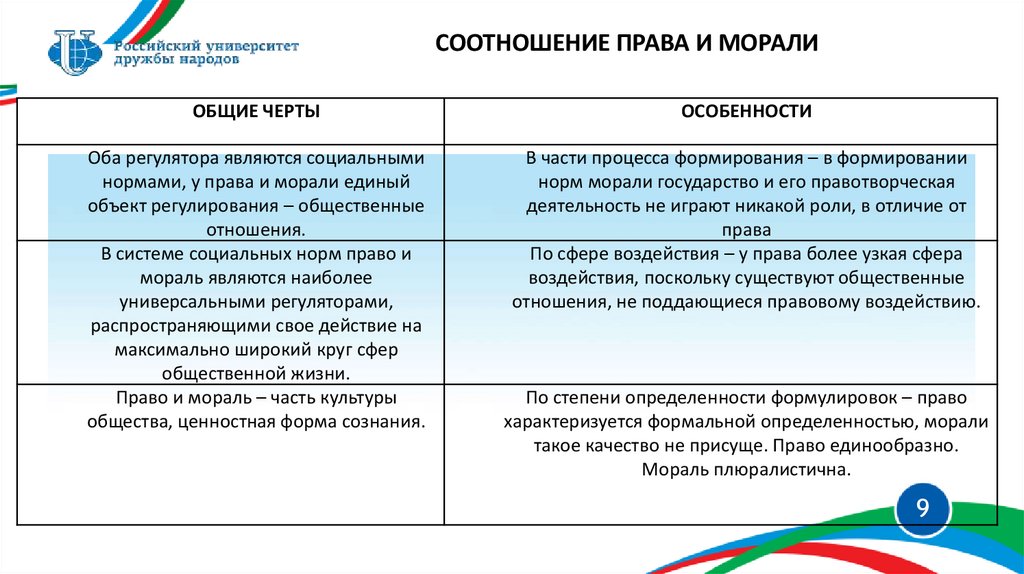 Российский университет дружбы народов

СООТНОШЕНИЕ ПРАВА И МОРАЛИ

| ОБЩИЕ ЧЕРТЫ | ОСОБЕННОСТИ |
|---|---|
| Оба регулятора являются социальными нормами, у права и морали единый объект регулирования – общественные отношения. | В части процесса формирования – в формировании норм морали государство и его правотворческая деятельность не играют никакой роли, в отличие от права |
| В системе социальных норм право и мораль являются наиболее универсальными регуляторами, распространяющими свое действие на максимально широкий круг сфер общественной жизни. | По сфере воздействия – у права более узкая сфера воздействия, поскольку существуют общественные отношения, не поддающиеся правовому воздействию. |
| Право и мораль – часть культуры общества, ценностная форма сознания. | По степени определенности формулировок – право характеризуется формальной определенностью, морали такое качество не присуще. Право единообразно. Мораль плюралистична. |

9